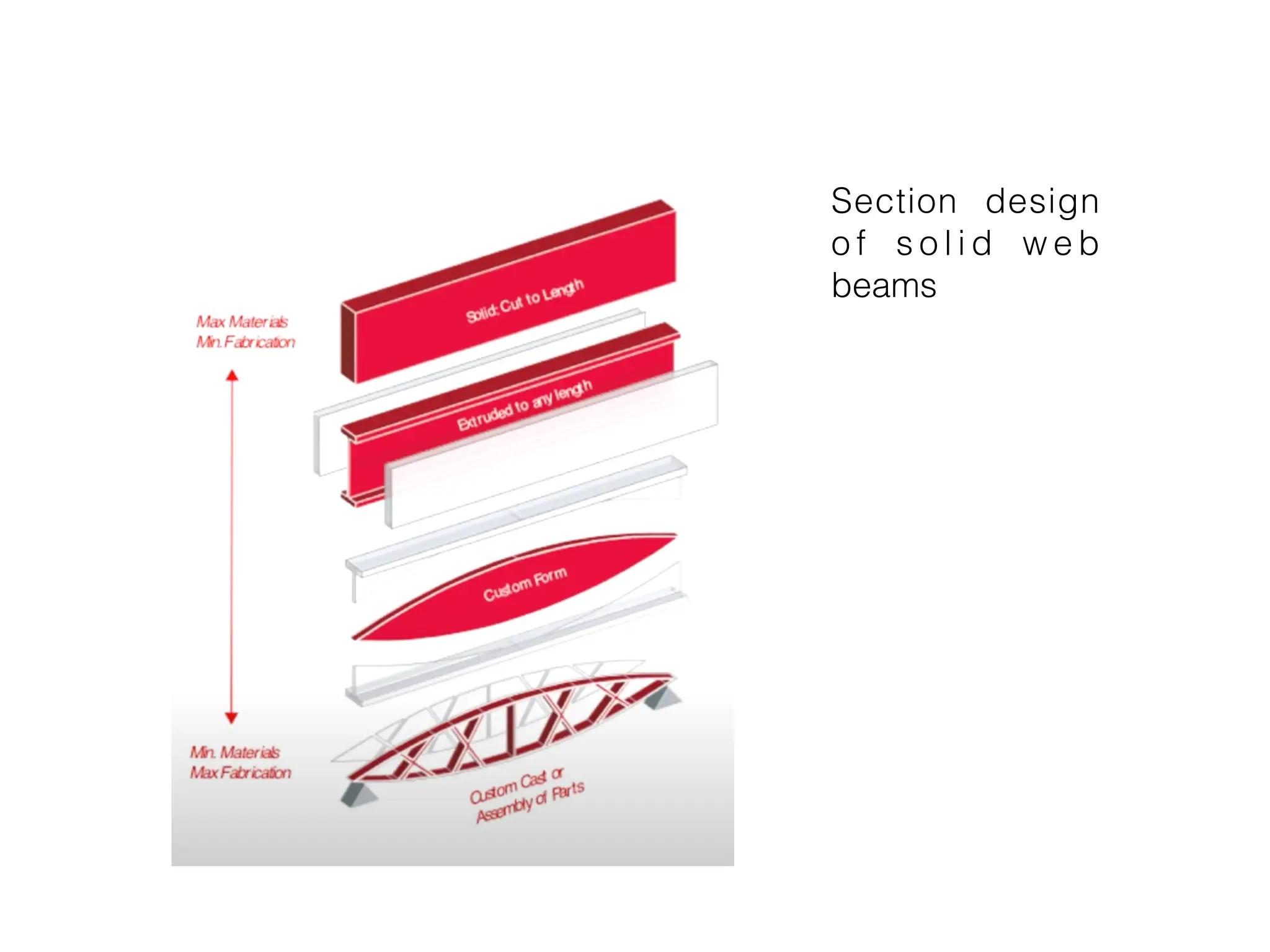 Max Materials
Min. Fabrication

Solid: Cut to Length

Extruded to any length

Custom Form

Min. Materials
Max Fabrication

Custom Cast or
Assembly of Parts

Section design of solid web beams